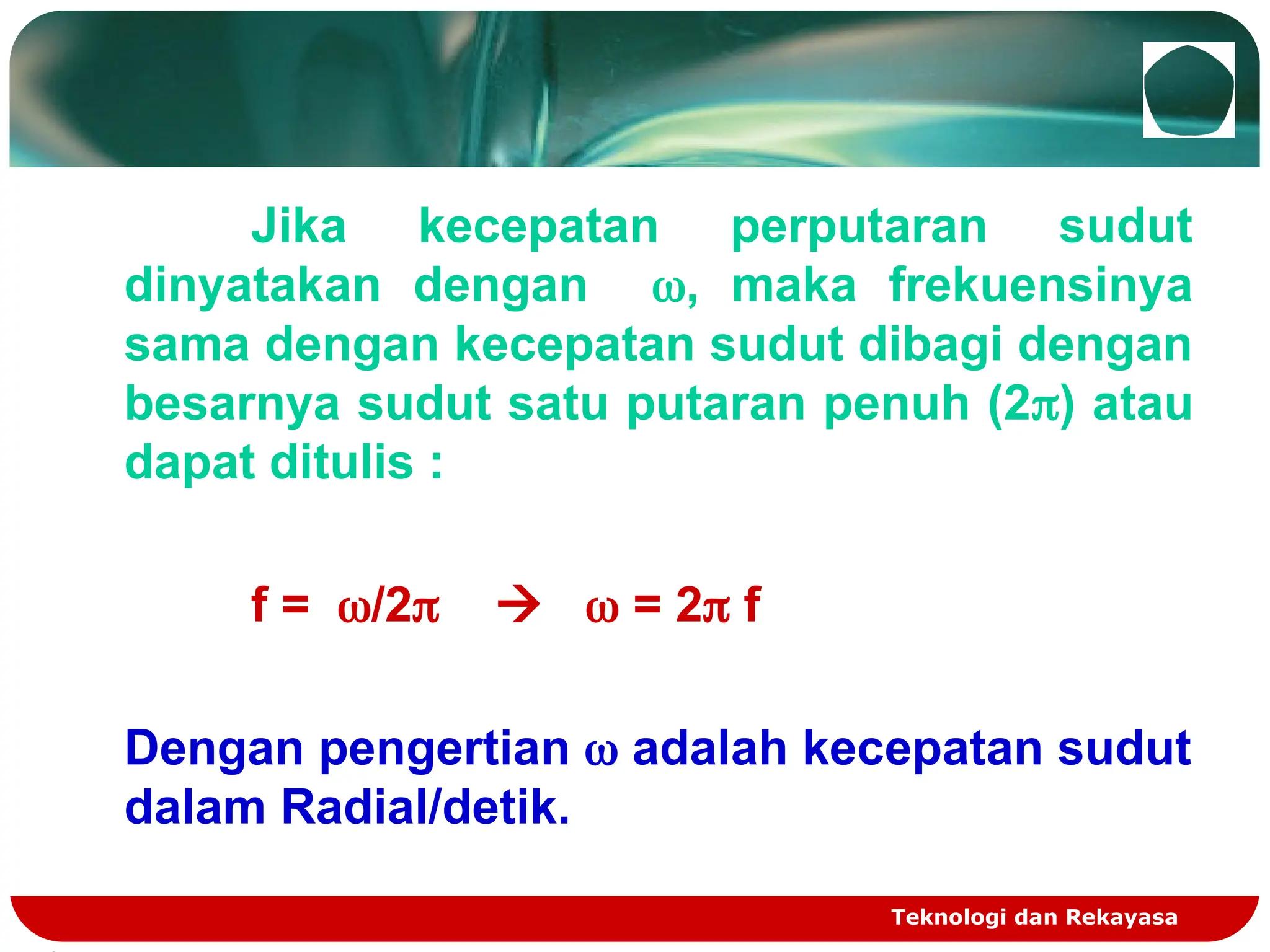 Jika kecepatan perputaran sudut dinyatakan dengan $\omega$, maka frekuensinya sama dengan kecepatan sudut dibagi dengan besarnya sudut satu putaran penuh ($2\pi$) atau dapat ditulis :

$f = \omega/2\pi \rightarrow \omega = 2\pi f$

Dengan pengertian $\omega$ adalah kecepatan sudut dalam Radial/detik.

Teknologi dan Rekayasa